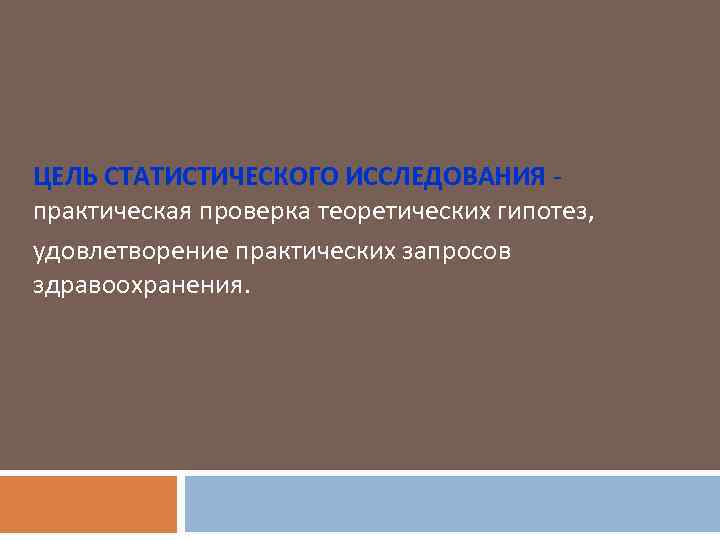 ЦЕЛЬ СТАТИСТИЧЕСКОГО ИССЛЕДОВАНИЯ - практическая проверка теоретических гипотез,

удовлетворение практических запросов здравоохранения.